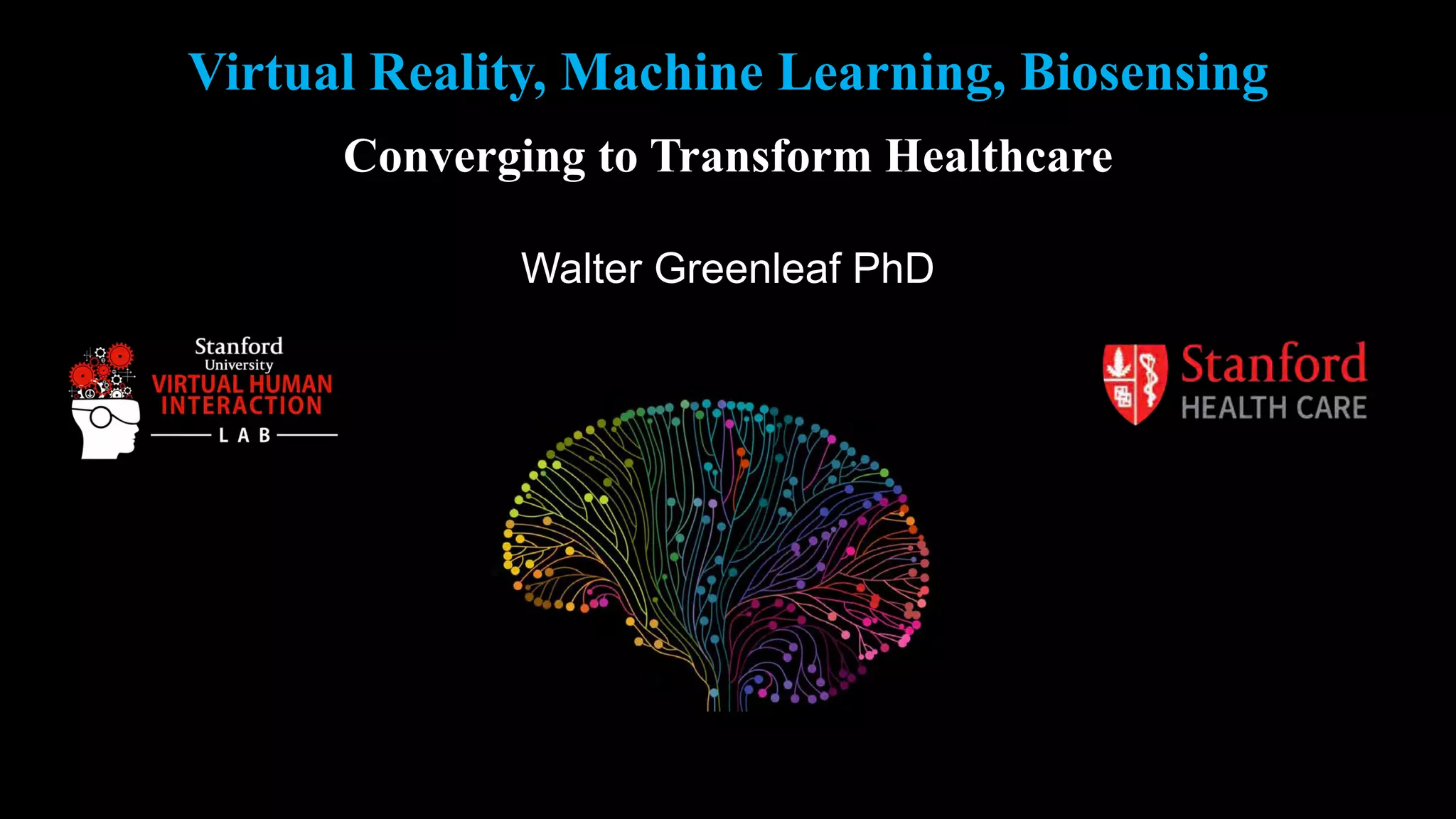 Virtual Reality, Machine Learning, Biosensing

Converging to Transform Healthcare

Walter Greenleaf PhD

Stanford
University
VIRTUAL HUMAN
INTERACTION
LAB

Stanford
HEALTH CARE